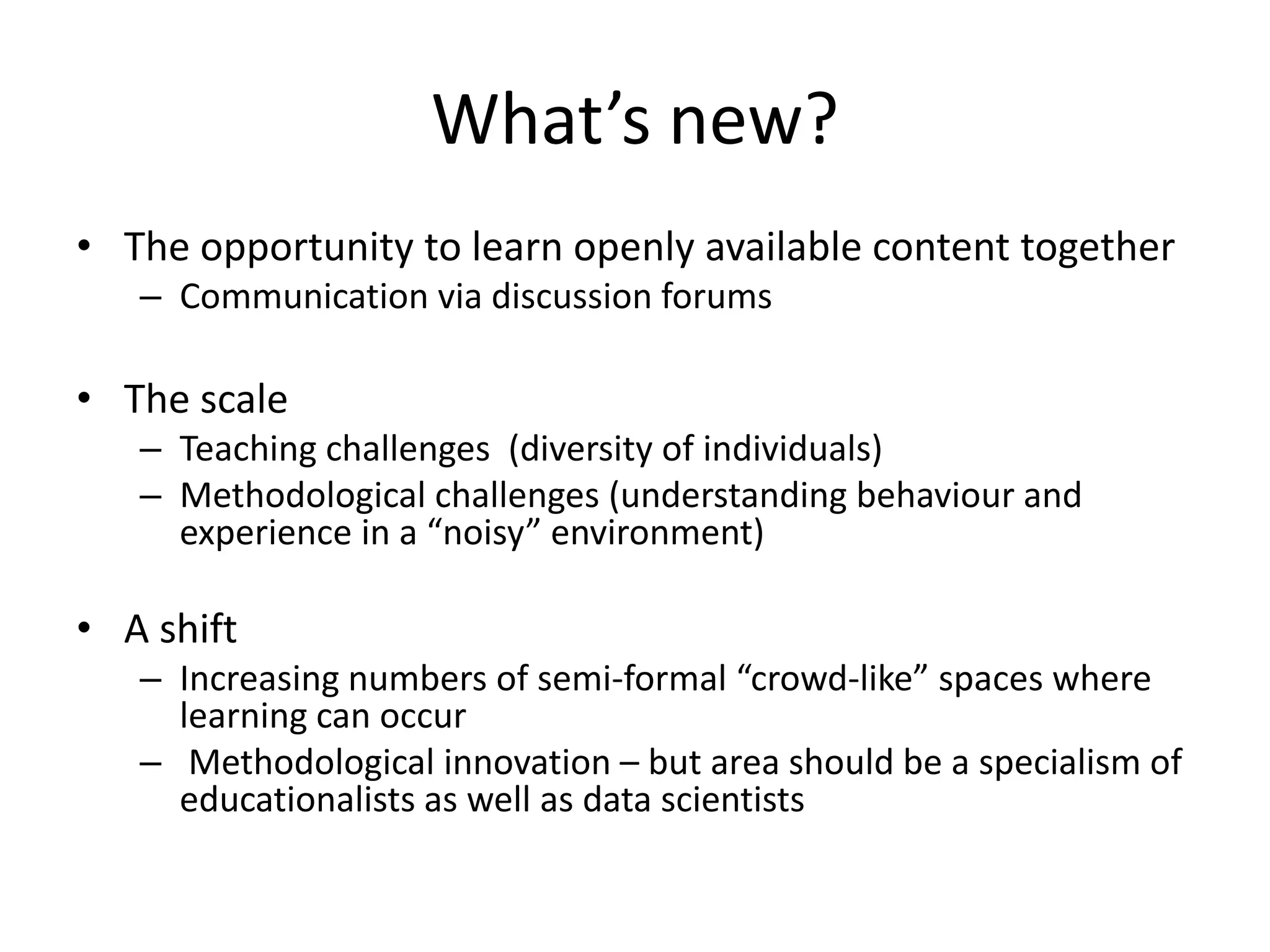 What’s new?

• The opportunity to learn openly available content together
– Communication via discussion forums

• The scale
– Teaching challenges (diversity of individuals)
– Methodological challenges (understanding behaviour and experience in a “noisy” environment)

• A shift
– Increasing numbers of semi-formal “crowd-like” spaces where learning can occur
– Methodological innovation – but area should be a specialism of educationalists as well as data scientists